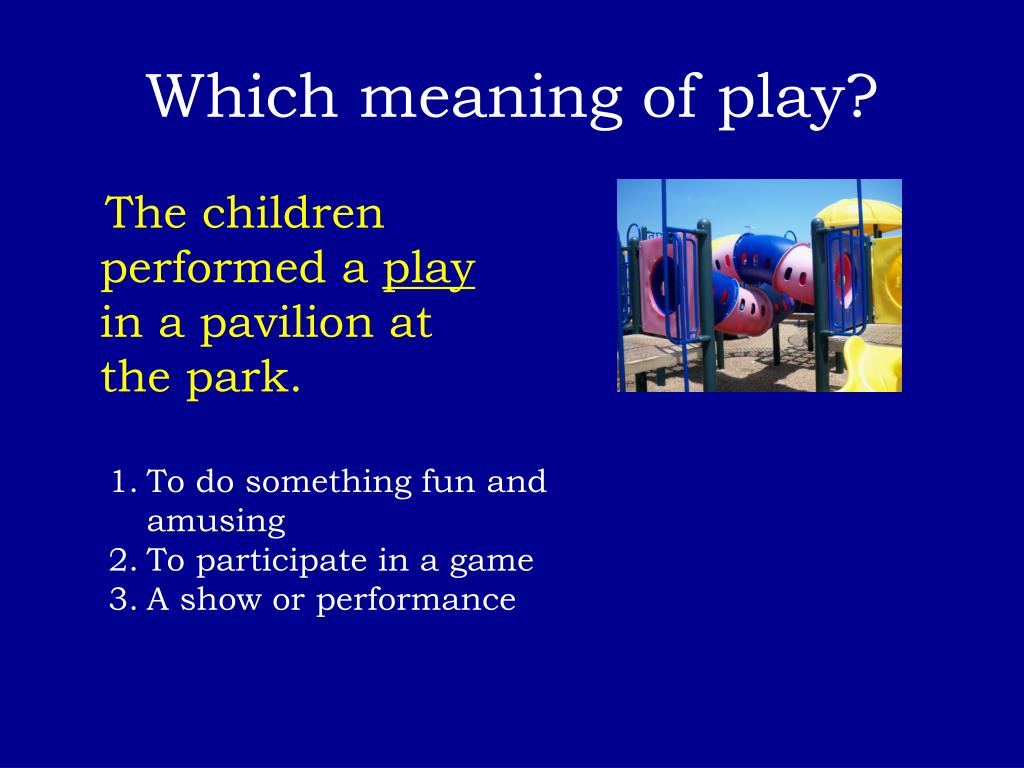 Which meaning of play?

The children performed a play in a pavilion at the park.

1. To do something fun and amusing
2. To participate in a game
3. A show or performance